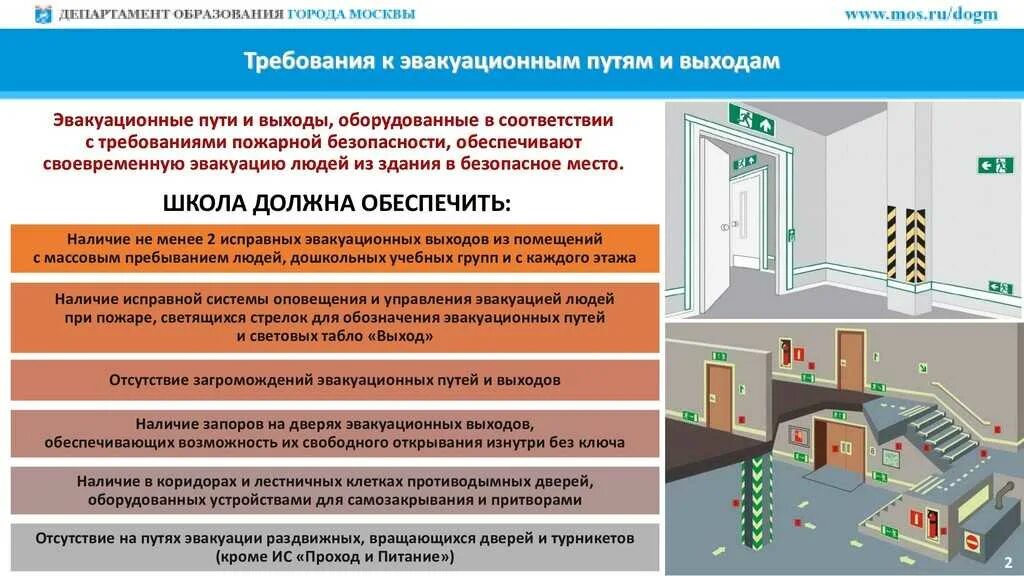 ДЕПАРТАМЕНТ ОБРАЗОВАНИЯ ГОРОДА МОСКВЫ

www.mos.ru/dogm

Требования к эвакуационным путям и выходам

Эвакуационные пути и выходы, оборудованные в соответствии с требованиями пожарной безопасности, обеспечивают своевременную эвакуацию людей из здания в безопасное место.

ШКОЛА ДОЛЖНА ОБЕСПЕЧИТЬ:

Наличие не менее 2 исправных эвакуационных выходов из помещений с массовым пребыванием людей, дошкольных учебных групп и с каждого этажа

Наличие исправной системы оповещения и управления эвакуацией людей при пожаре, светящихся стрелок для обозначения эвакуационных путей и световых табло «Выход»

Отсутствие загромождений эвакуационных путей и выходов

Наличие запоров на дверях эвакуационных выходов, обеспечивающих возможность их свободного открывания изнутри без ключа

Наличие в коридорах и лестничных клетках противодымных дверей, оборудованных устройствами для самозакрывания и притворами

Отсутствие на путях эвакуации раздвижных, вращающихся дверей и турникетов (кроме ИС «Проход и Питание»)

2